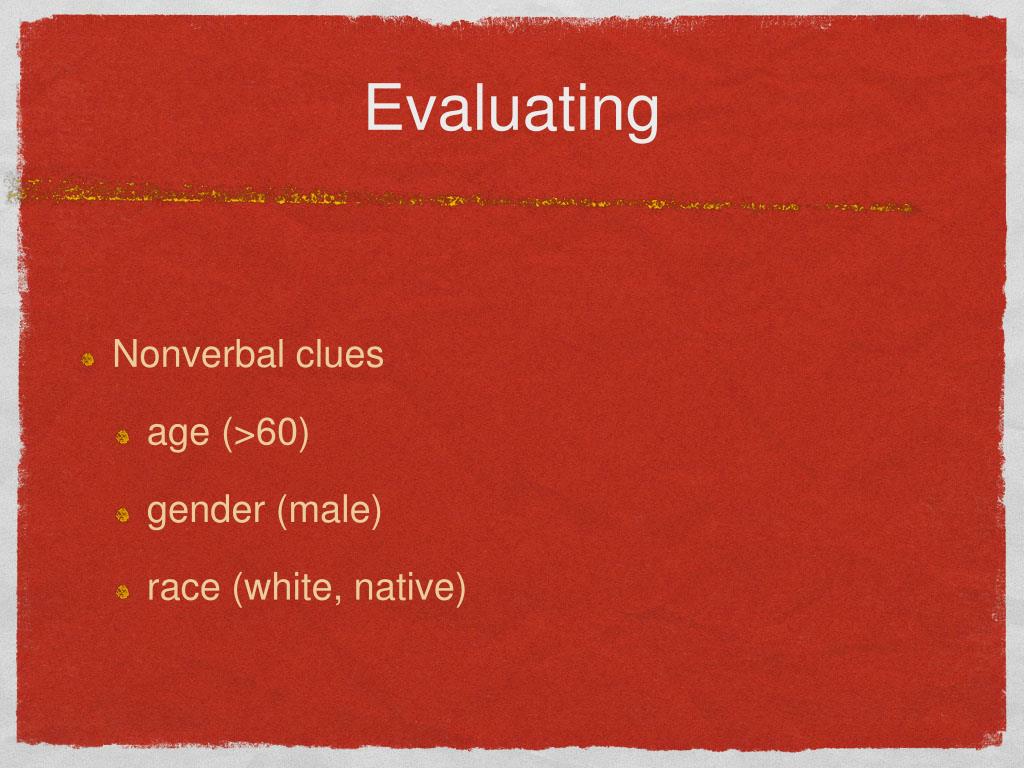 Evaluating

Nonverbal clues

age (>60)

gender (male)

race (white, native)